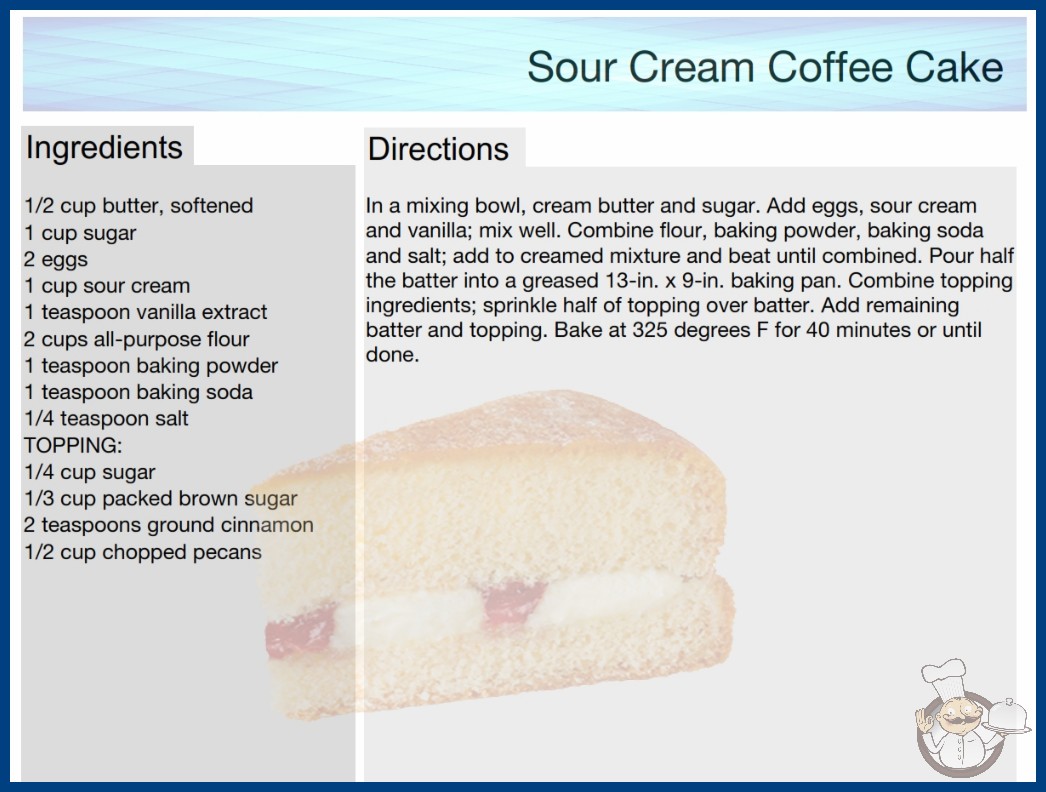 Sour Cream Coffee Cake

Ingredients

1/2 cup butter, softened
1 cup sugar
2 eggs
1 cup sour cream
1 teaspoon vanilla extract
2 cups all-purpose flour
1 teaspoon baking powder
1 teaspoon baking soda
1/4 teaspoon salt
TOPPING:
1/4 cup sugar
1/3 cup packed brown sugar
2 teaspoons ground cinnamon
1/2 cup chopped pecans

Directions

In a mixing bowl, cream butter and sugar. Add eggs, sour cream and vanilla; mix well. Combine flour, baking powder, baking soda and salt; add to creamed mixture and beat until combined. Pour half the batter into a greased 13-in. x 9-in. baking pan. Combine topping ingredients; sprinkle half of topping over batter. Add remaining batter and topping. Bake at 325 degrees F for 40 minutes or until done.